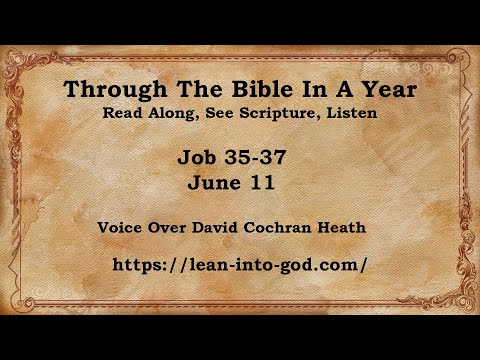 Through The Bible In A Year
Read Along, See Scripture, Listen

Job 35-37
June 11

Voice Over David Cochran Heath

https://lean-into-god.com/